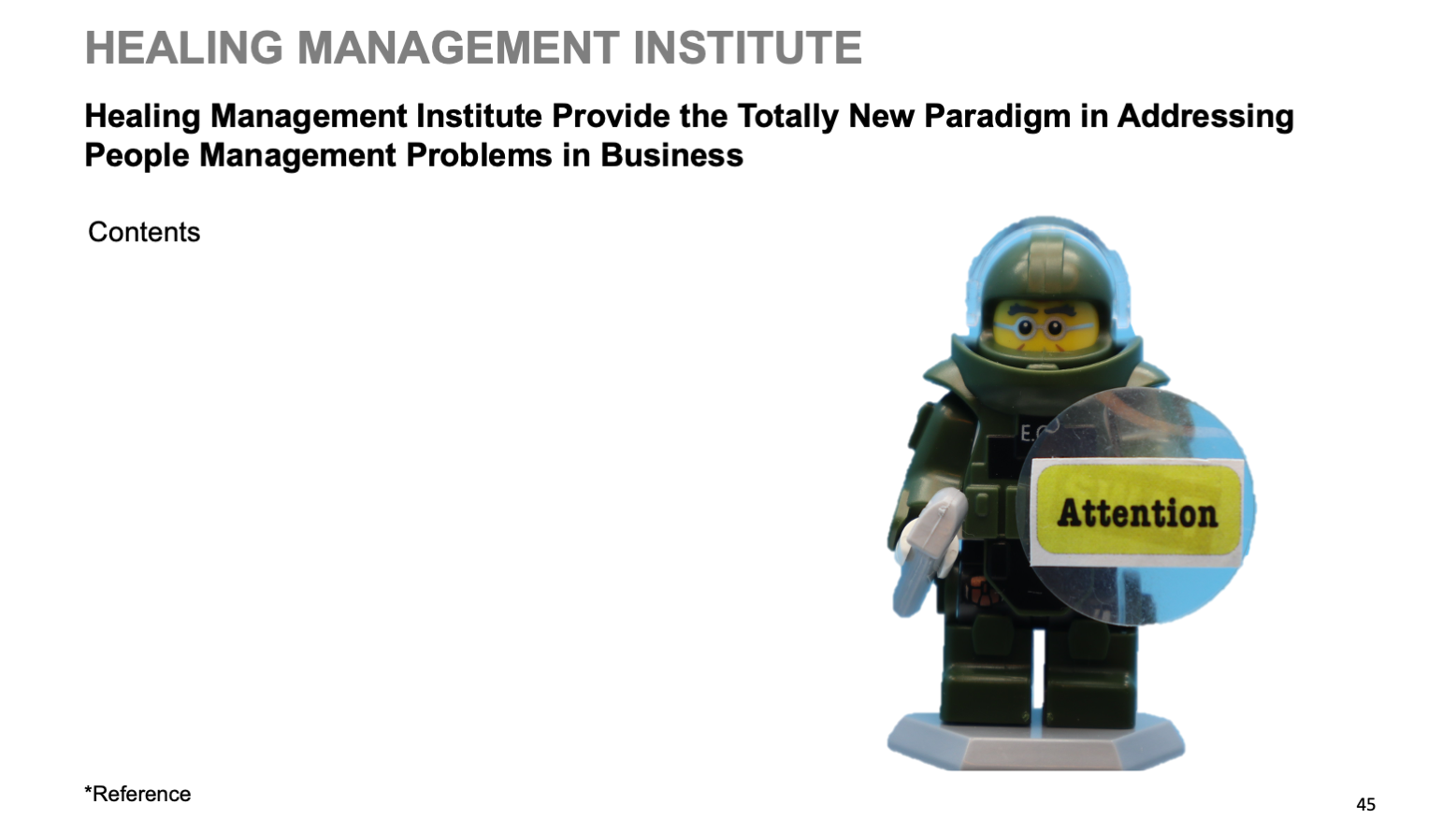 HEALING MANAGEMENT INSTITUTE

Healing Management Institute Provide the Totally New Paradigm in Addressing People Management Problems in Business

Contents

E.

Attention

*Reference

45